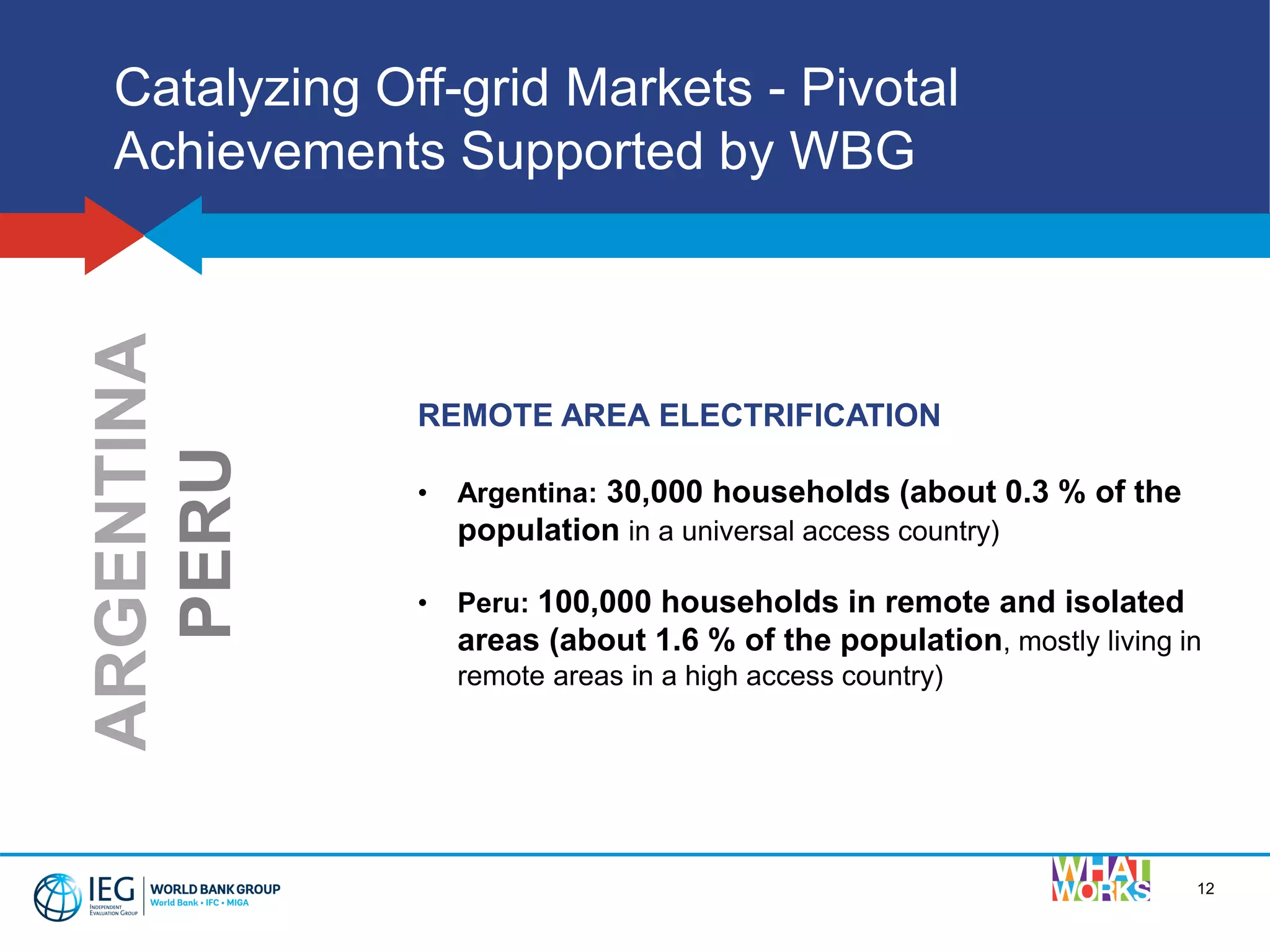 Catalyzing Off-grid Markets - Pivotal Achievements Supported by WBG

ARGENTINA

PERU

REMOTE AREA ELECTRIFICATION

• Argentina: 30,000 households (about 0.3 % of the population in a universal access country)

• Peru: 100,000 households in remote and isolated areas (about 1.6 % of the population, mostly living in remote areas in a high access country)

IEG
INDEPENDENT EVALUATION GROUP
WORLD BANK GROUP
World Bank • IFC • MIGA

WHAT WORKS

12